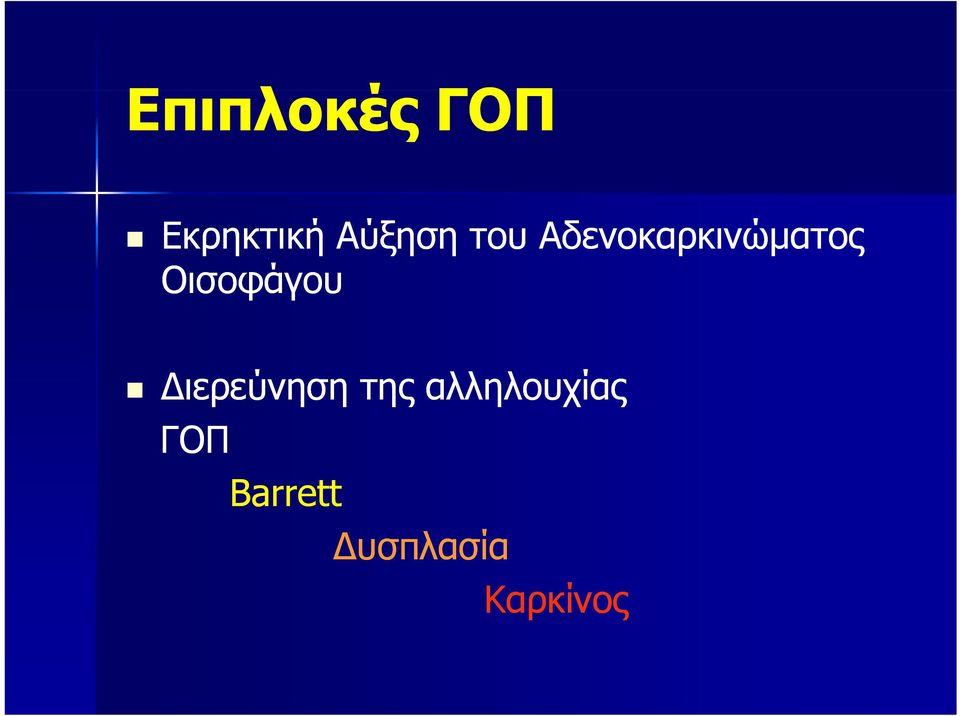 Επιπλοκές ΓΟΠ

Εκρηκτική Αύξηση του Αδενοκαρκινώματος Οισοφάγου

Διερεύνηση της αλληλουχίας ΓΟΠ

Barrett

Δυσπλασία

Καρκίνος